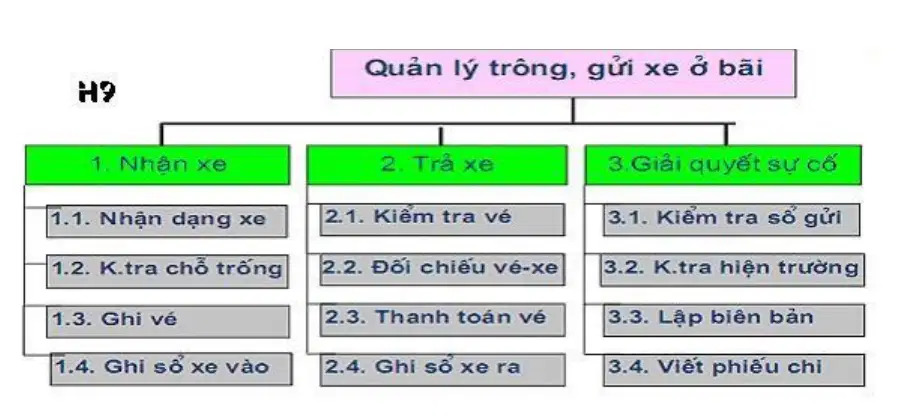 H9

Quản lý trông, gửi xe ở bãi

1. Nhận xe

1.1. Nhận dạng xe

1.2. K.tra chỗ trống

1.3. Ghi vé

1.4. Ghi sổ xe vào

2. Trả xe

2.1. Kiểm tra vé

2.2. Đối chiếu vé-xe

2.3. Thanh toán vé

2.4. Ghi sổ xe ra

3.Giải quyết sự cố

3.1. Kiểm tra sổ gửi

3.2. K.tra hiện trường

3.3. Lập biên bản

3.4. Viết phiếu chi